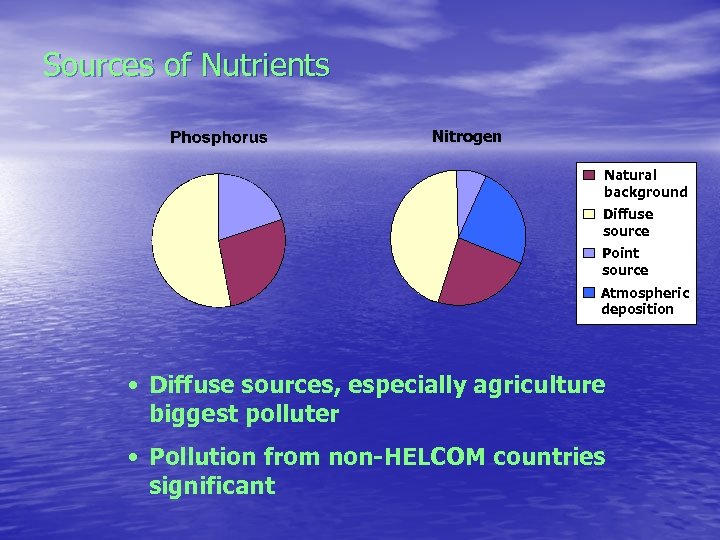 Sources of Nutrients

Phosphorus

Nitrogen

Natural background
Diffuse source
Point source
Atmospheric deposition

• Diffuse sources, especially agriculture biggest polluter

• Pollution from non-HELCOM countries significant